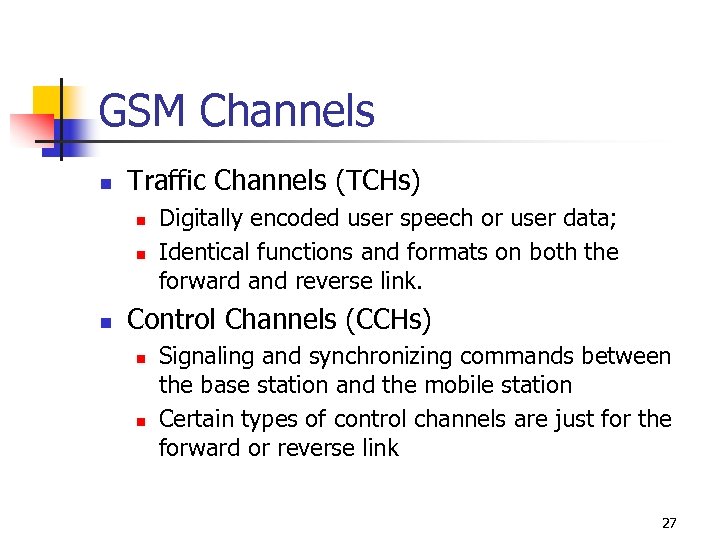 GSM Channels

- Traffic Channels (TCHs)
  - Digitally encoded user speech or user data;
  - Identical functions and formats on both the forward and reverse link.
- Control Channels (CCHs)
  - Signaling and synchronizing commands between the base station and the mobile station
  - Certain types of control channels are just for the forward or reverse link

27